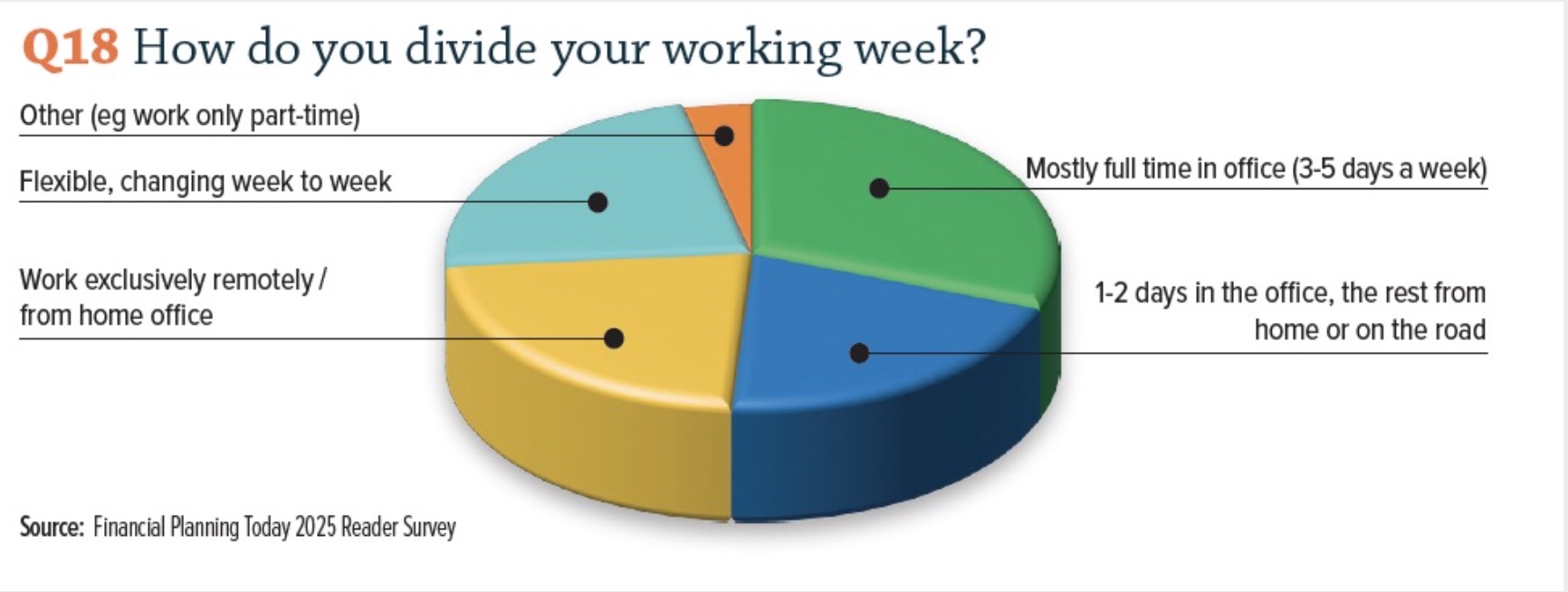 Q18 How do you divide your working week?

Other (eg work only part-time)

Flexible, changing week to week

Work exclusively remotely / from home office

Mostly full time in office (3-5 days a week)

1-2 days in the office, the rest from home or on the road

Source: Financial Planning Today 2025 Reader Survey